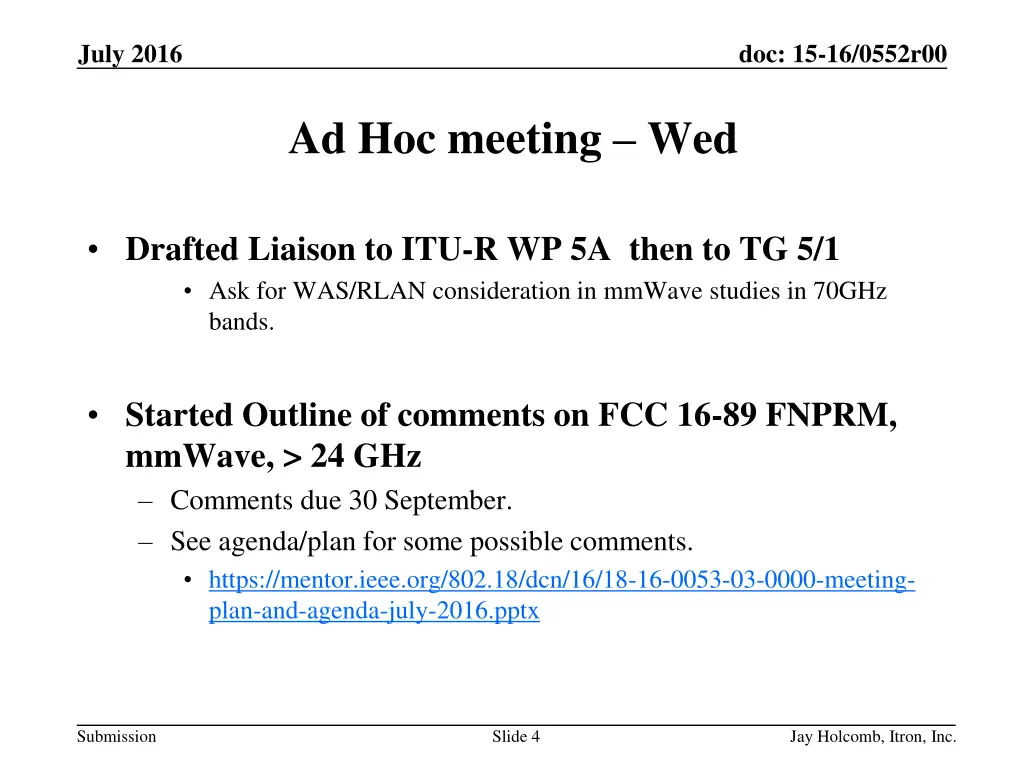 July 2016

doc: 15-16/0552r00

Ad Hoc meeting – Wed

• Drafted Liaison to ITU-R WP 5A then to TG 5/1
 • Ask for WAS/RLAN consideration in mmWave studies in 70GHz bands.

• Started Outline of comments on FCC 16-89 FNPRM, mmWave, > 24 GHz
 – Comments due 30 September.
 – See agenda/plan for some possible comments.
 • https://mentor.ieee.org/802.18/dcn/16/18-16-0053-03-0000-meeting-plan-and-agenda-july-2016.pptx

Submission

Slide 4

Jay Holcomb, Itron, Inc.